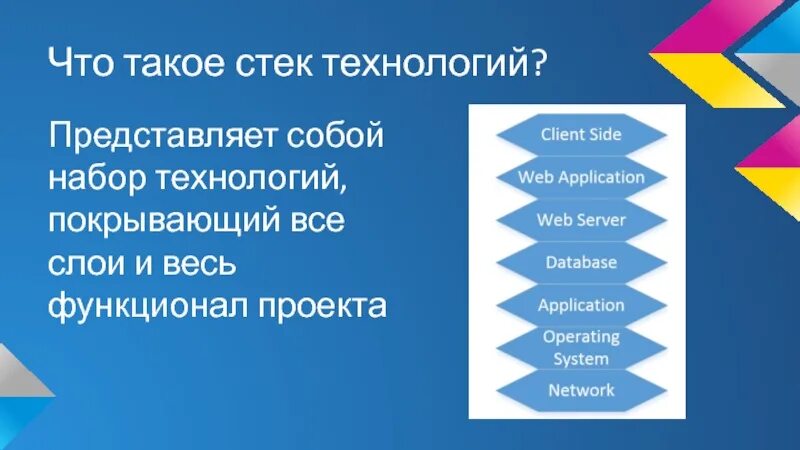 Что такое стек технологий?

Представляет собой набор технологий, покрывающий все слои и весь функционал проекта

Client Side
Web Application
Web Server
Database
Application
Operating System
Network